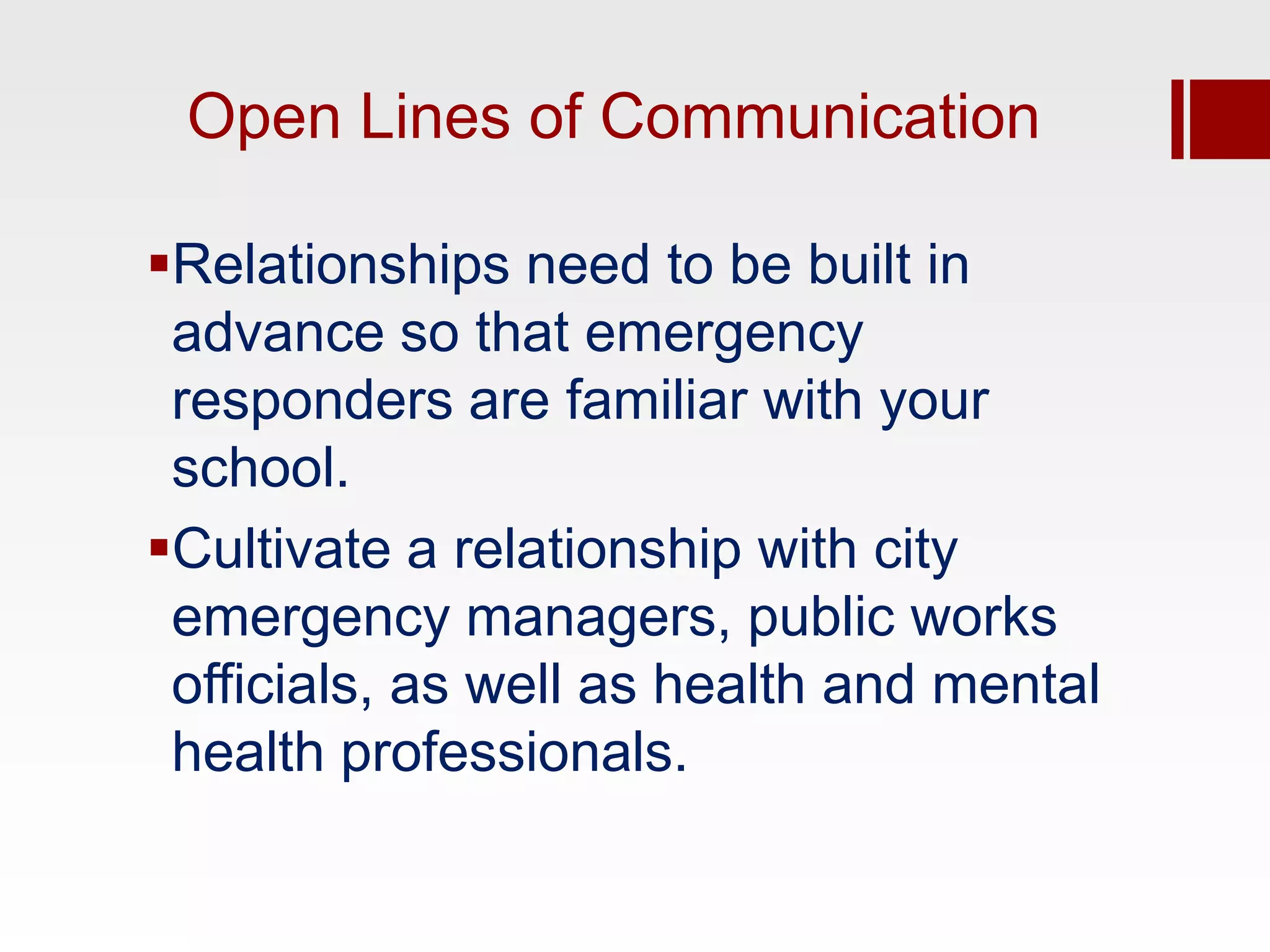 Open Lines of Communication

▪Relationships need to be built in advance so that emergency responders are familiar with your school.

▪Cultivate a relationship with city emergency managers, public works officials, as well as health and mental health professionals.